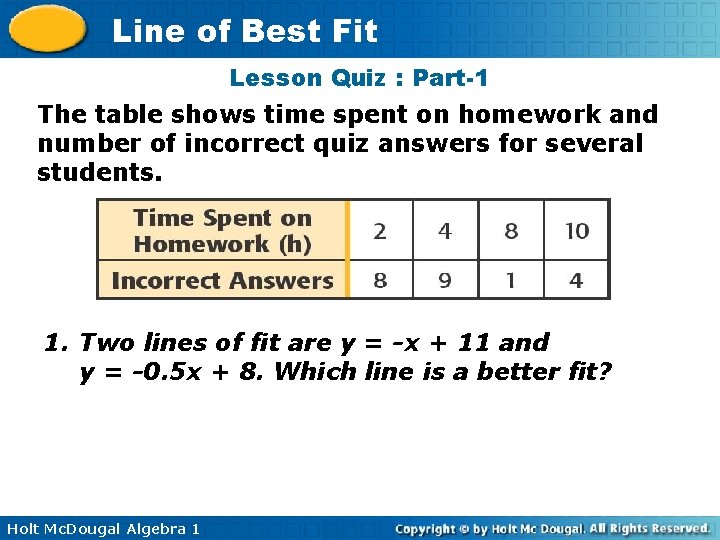 Line of Best Fit

Lesson Quiz : Part-1

The table shows time spent on homework and number of incorrect quiz answers for several students.

| Time Spent on Homework (h) | 2 | 4 | 8 | 10 |
|---|---|---|---|---|
| Incorrect Answers | 8 | 9 | 1 | 4 |

1. Two lines of fit are $y = -x + 11$ and $y = -0.5x + 8$. Which line is a better fit?

Holt McDougal Algebra 1

Copyright © by Holt Mc Dougal. All Rights Reserved.